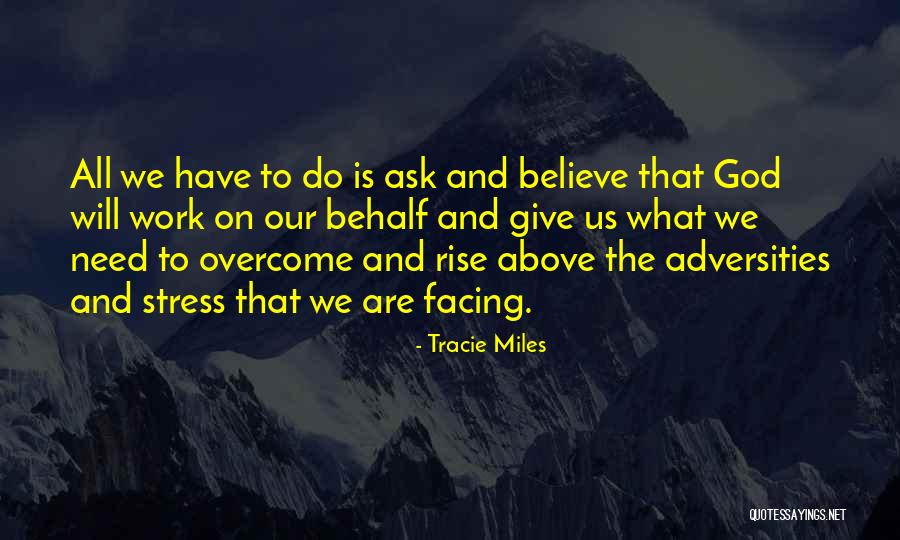 All we have to do is ask and believe that God will work on our behalf and give us what we need to overcome and rise above the adversities and stress that we are facing.

- Tracie Miles

QUOTESSAYINGS.NET